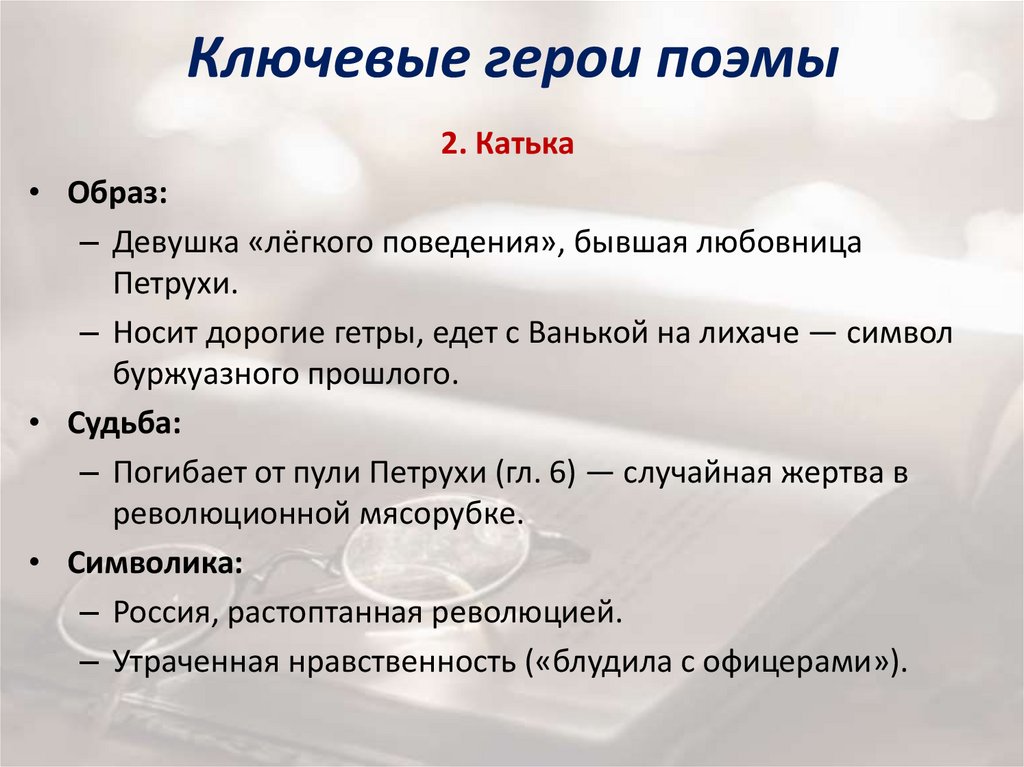 Ключевые герои поэмы

2. Катька

• Образ:
– Девушка «лёгкого поведения», бывшая любовница Петрухи.
– Носит дорогие гетры, едет с Ванькой на лихаче — символ буржуазного прошлого.
• Судьба:
– Погибает от пули Петрухи (гл. 6) — случайная жертва в революционной мясорубке.
• Символика:
– Россия, растоптанная революцией.
– Утраченная нравственность («блудила с офицерами»).